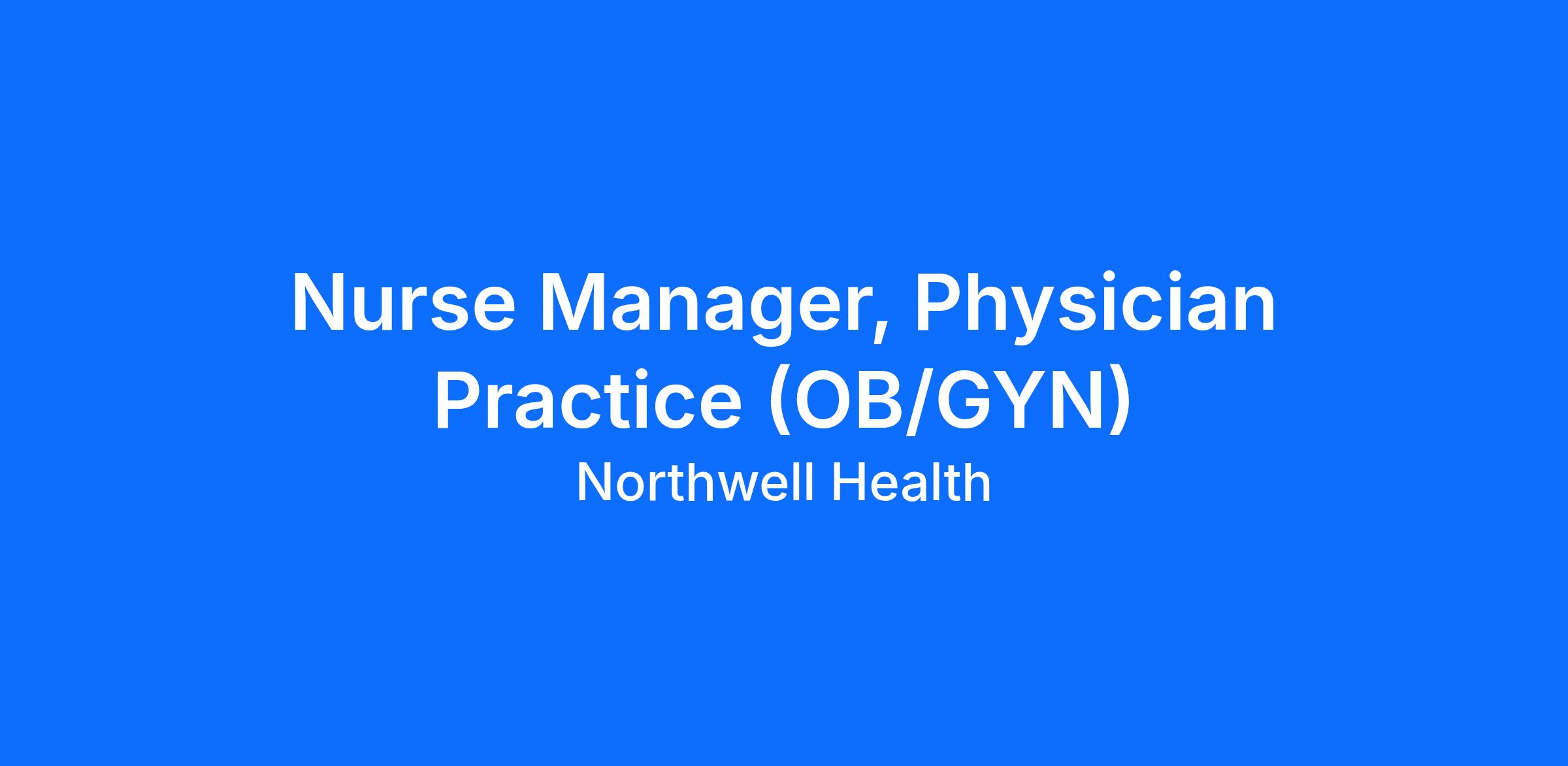 Nurse Manager, Physician Practice (OB/GYN)

Northwell Health